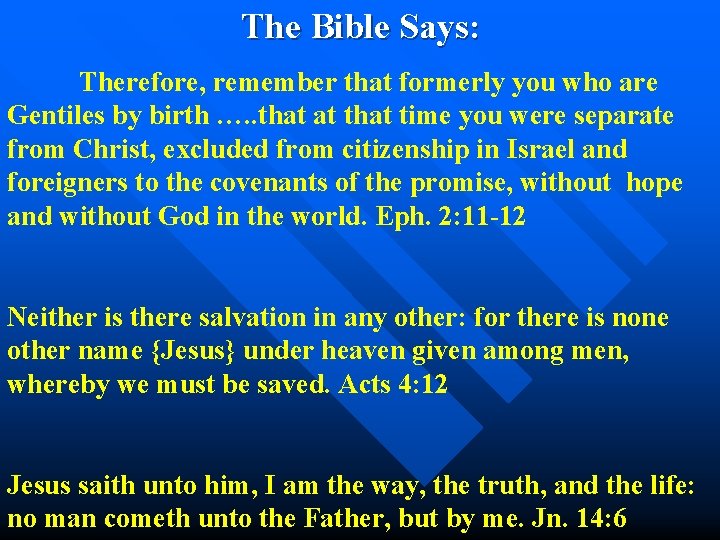 The Bible Says:

Therefore, remember that formerly you who are Gentiles by birth …..that at that time you were separate from Christ, excluded from citizenship in Israel and foreigners to the covenants of the promise, without hope and without God in the world. Eph. 2:11-12

Neither is there salvation in any other: for there is none other name {Jesus} under heaven given among men, whereby we must be saved. Acts 4:12

Jesus saith unto him, I am the way, the truth, and the life: no man cometh unto the Father, but by me. Jn. 14:6